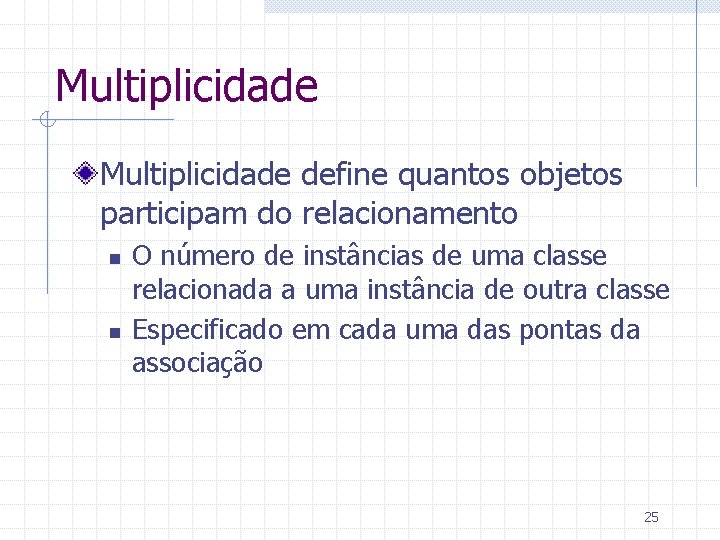 Multiplicidade

Multiplicidade define quantos objetos participam do relacionamento

O número de instâncias de uma classe relacionada a uma instância de outra classe

Especificado em cada uma das pontas da associação

25